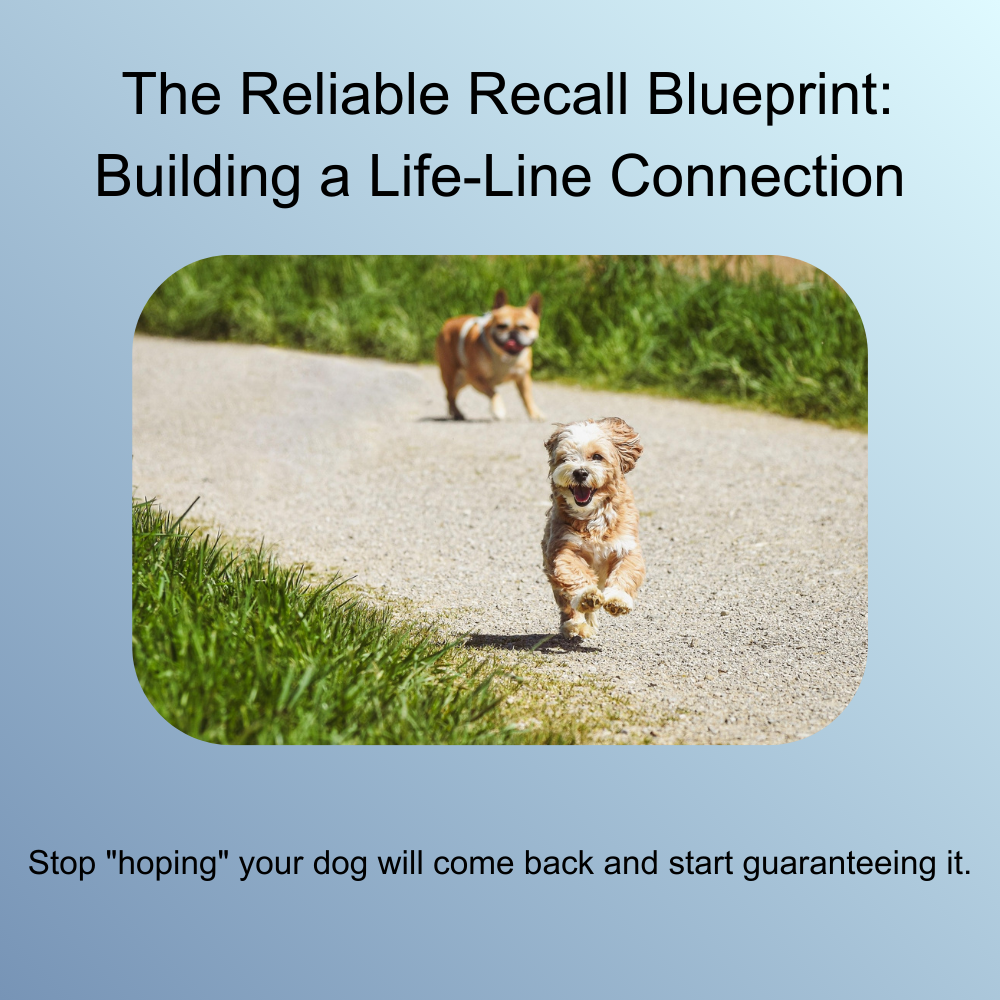 The Reliable Recall Blueprint: Building a Life-Line Connection

Stop "hoping" your dog will come back and start guaranteeing it.